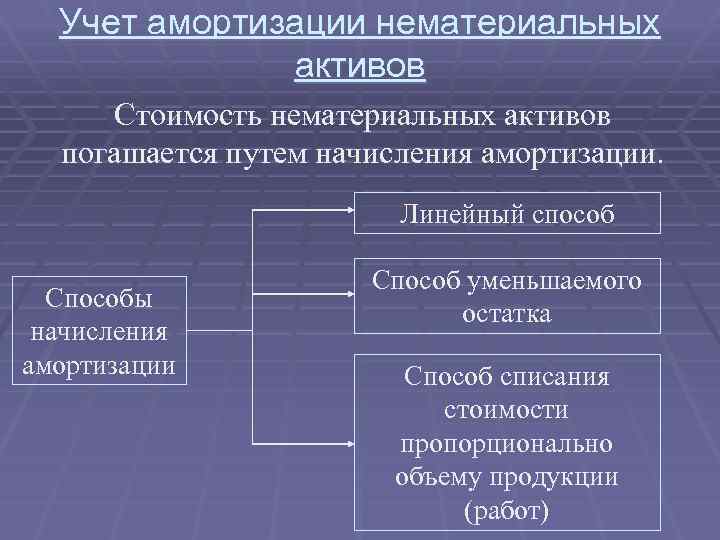 Учет амортизации нематериальных активов

Стоимость нематериальных активов погашается путем начисления амортизации.

Способы начисления амортизации

Линейный способ

Способ уменьшаемого остатка

Способ списания стоимости пропорционально объему продукции (работ)